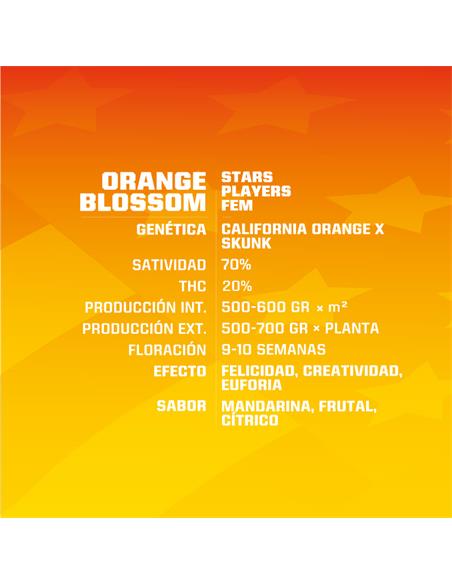 | ORANGE BLOSSOM | STARS PLAYERS FEM |
|---|---|
| GENÉTICA | CALIFORNIA ORANGE X SKUNK |
| SATIVIDAD | 70% |
| THC | 20% |
| PRODUCCIÓN INT. | 500-600 GR × $m^2$ |
| PRODUCCIÓN EXT. | 500-700 GR × PLANTA |
| FLORACIÓN | 9-10 SEMANAS |
| EFECTO | FELICIDAD, CREATIVIDAD, EUFORIA |
| SABOR | MANDARINA, FRUTAL, CÍTRICO |